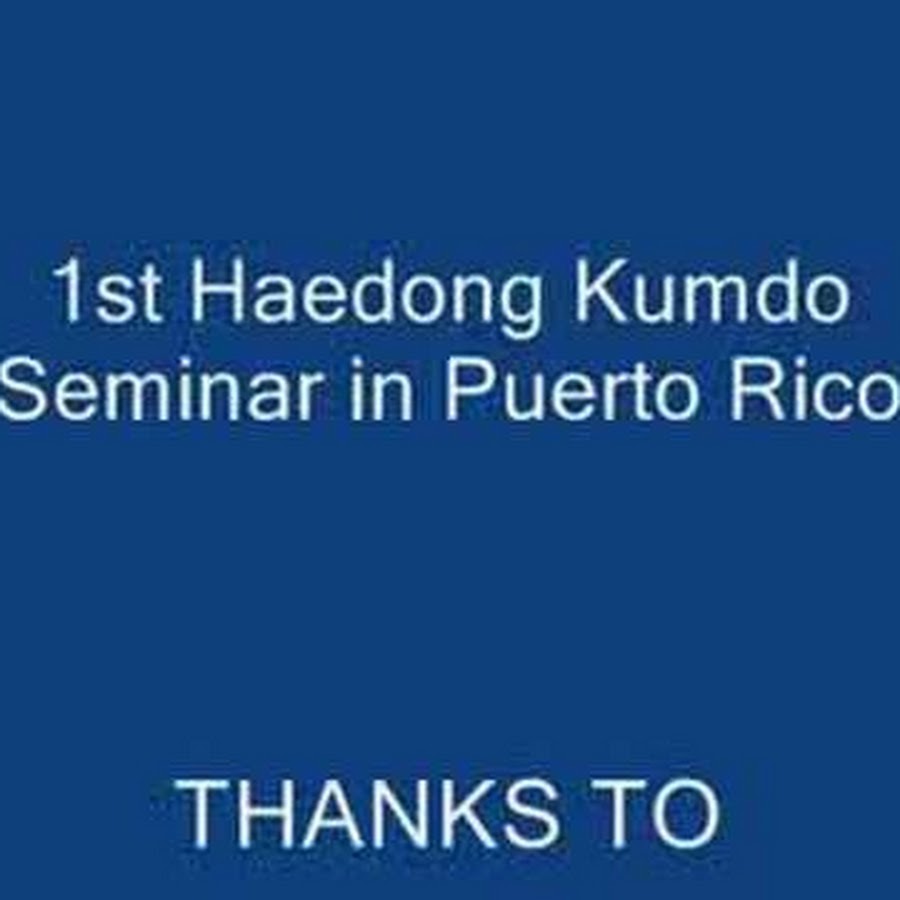 1st Haedong Kumdo Seminar in Puerto Rico

THANKS TO